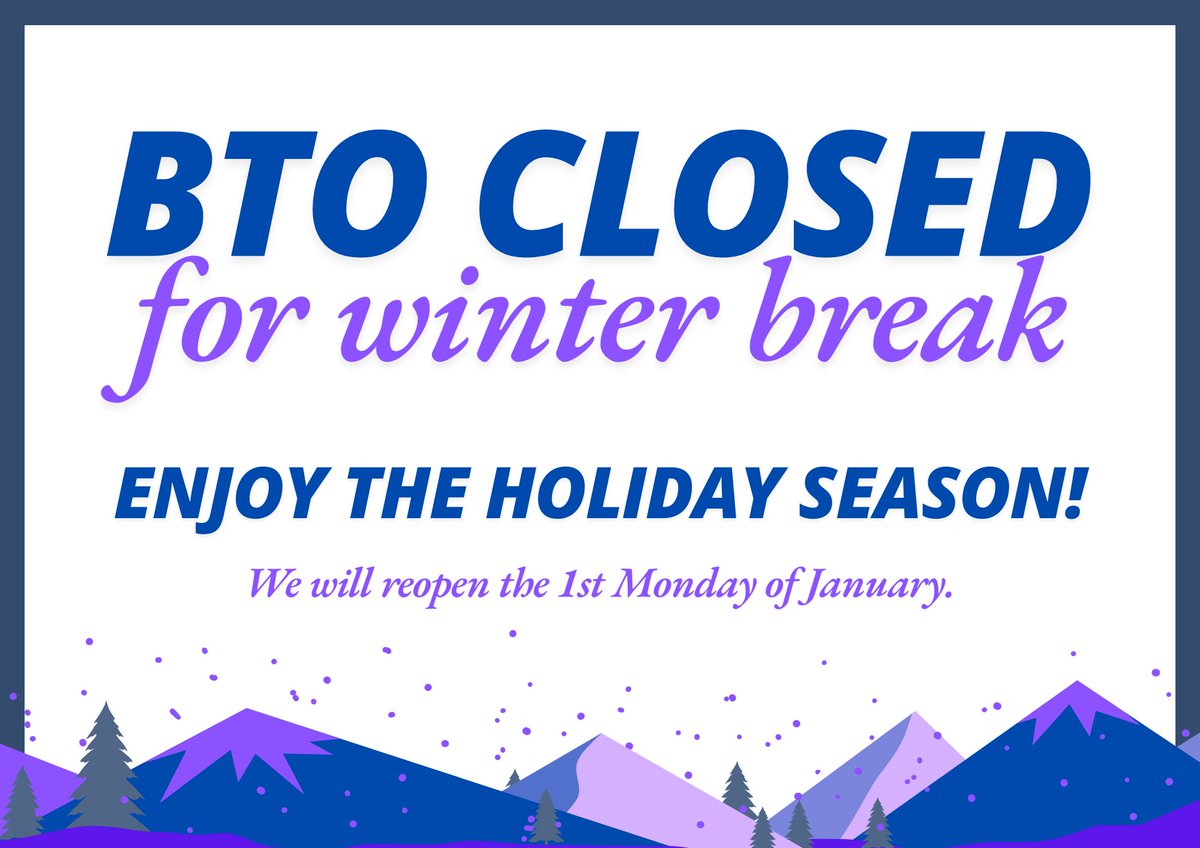 BTO CLOSED
for winter break

ENJOY THE HOLIDAY SEASON!

We will reopen the 1st Monday of January.